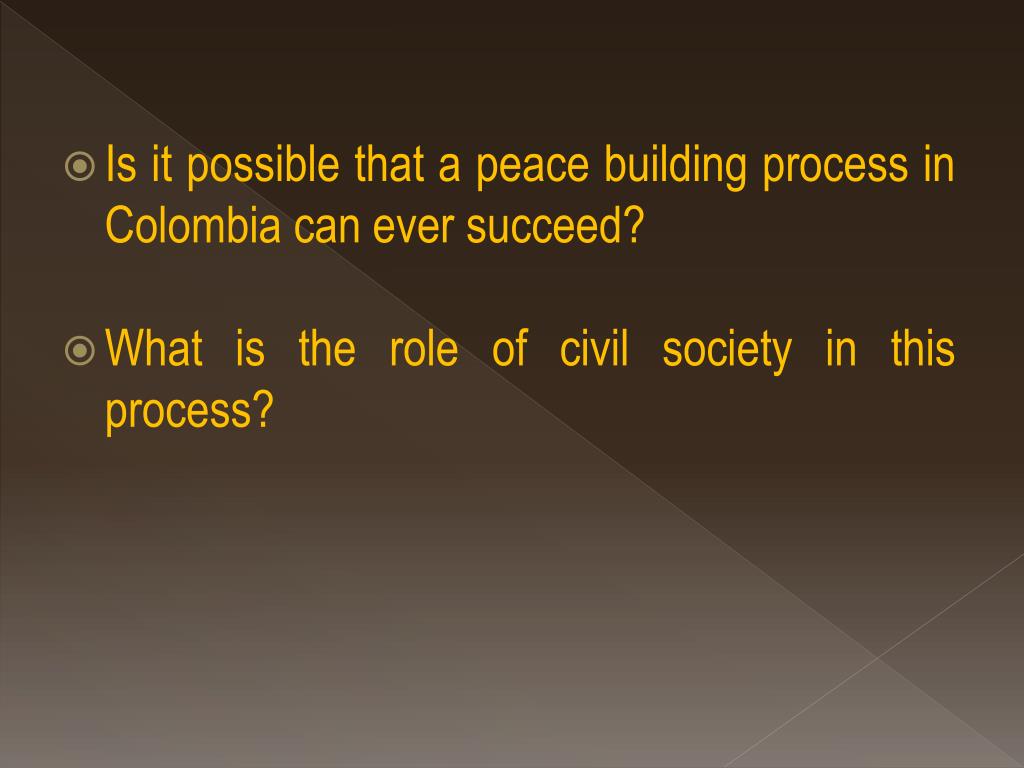 Is it possible that a peace building process in Colombia can ever succeed?

What is the role of civil society in this process?